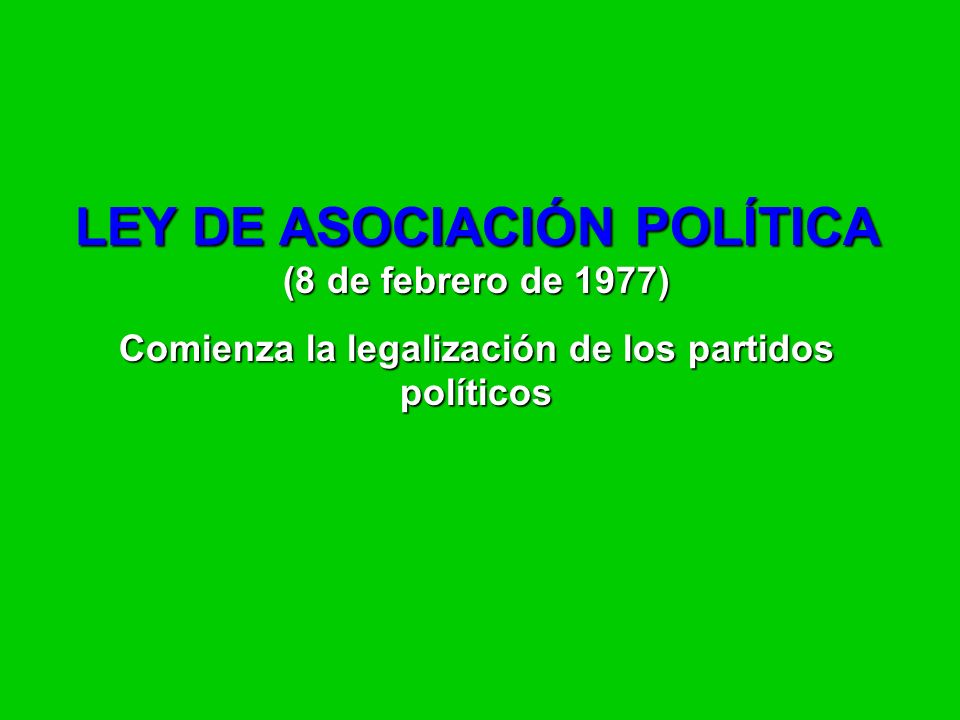 LEY DE ASOCIACIÓN POLÍTICA
(8 de febrero de 1977)

Comienza la legalización de los partidos políticos